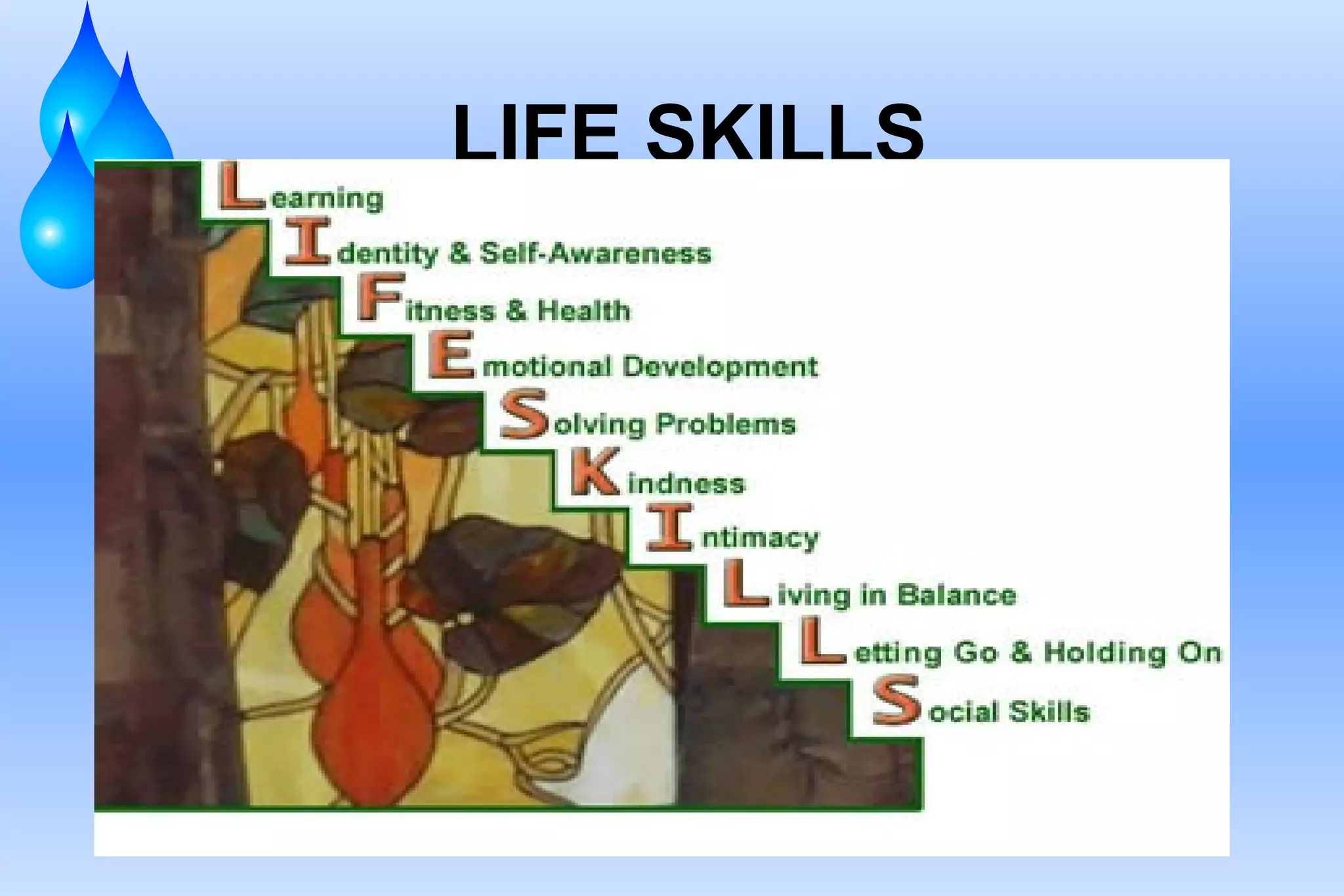 LIFE SKILLS

Learning
Identity & Self-Awareness
Fitness & Health
Emotional Development
Solving Problems
Kindness
Intimacy
Living in Balance
Letting Go & Holding On
Social Skills